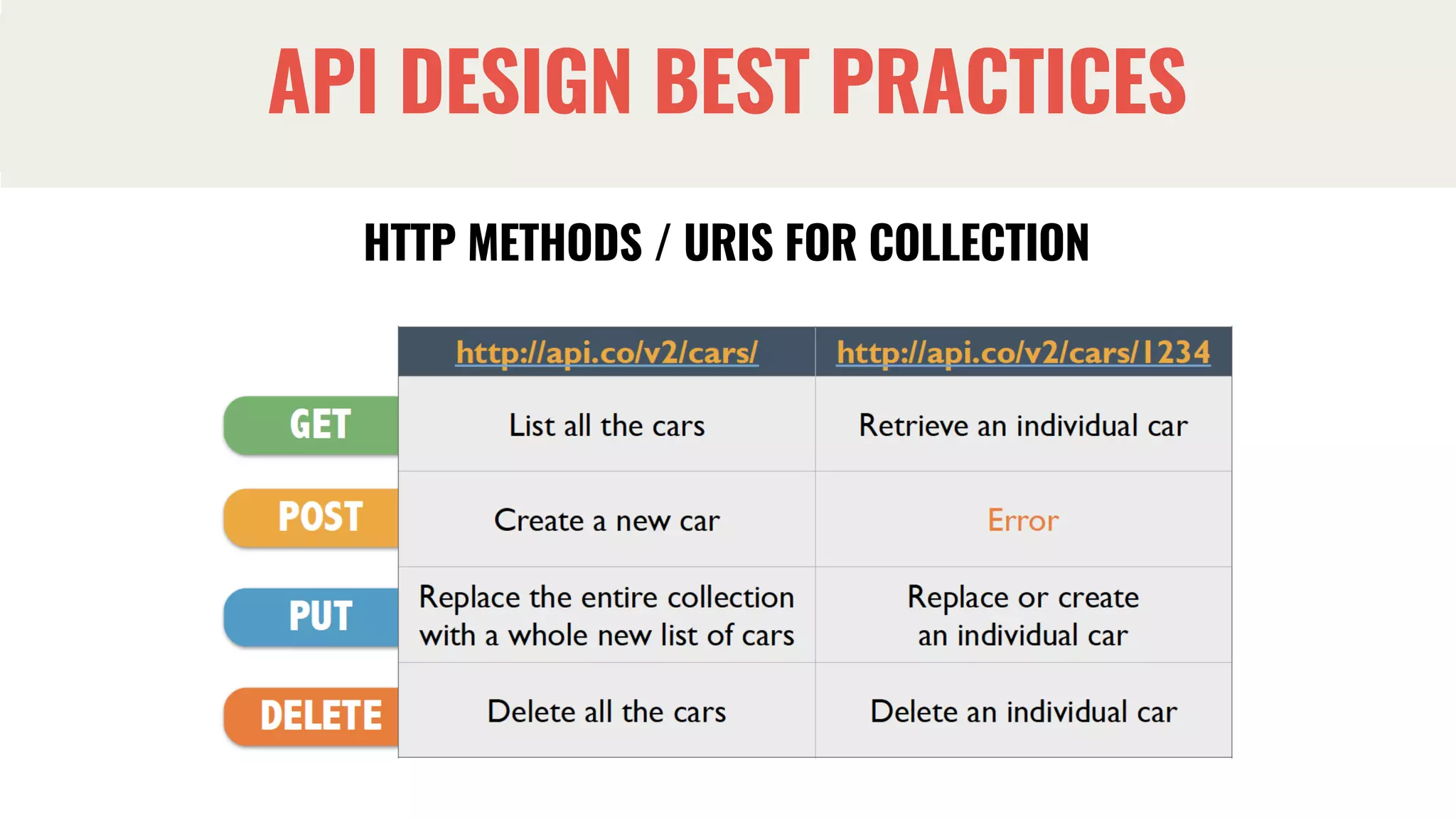 API DESIGN BEST PRACTICES

HTTP METHODS / URIS FOR COLLECTION

| | http://api.co/v2/cars/ | http://api.co/v2/cars/1234 |
|---|---|---|
| GET | List all the cars | Retrieve an individual car |
| POST | Create a new car | Error |
| PUT | Replace the entire collection with a whole new list of cars | Replace or create an individual car |
| DELETE | Delete all the cars | Delete an individual car |